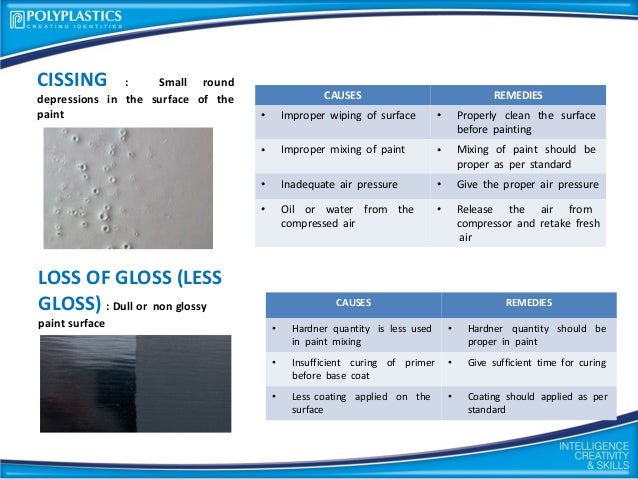 POLYPLASTICS
CREATING IDENTITIES

CISSING : Small round depressions in the surface of the paint

| CAUSES | REMEDIES |
|---|---|
| • Improper wiping of surface | • Properly clean the surface before painting |
| • Improper mixing of paint | • Mixing of paint should be proper as per standard |
| • Inadequate air pressure | • Give the proper air pressure |
| • Oil or water from the compressed air | • Release the air from compressor and retake fresh air |

LOSS OF GLOSS (LESS GLOSS) : Dull or non glossy paint surface

| CAUSES | REMEDIES |
|---|---|
| • Hardner quantity is less used in paint mixing | • Hardner quantity should be proper in paint |
| • Insufficient curing of primer before base coat | • Give sufficient time for curing |
| • Less coating applied on the surface | • Coating should applied as per standard |

INTELLIGENCE
CREATIVITY
& SKILLS